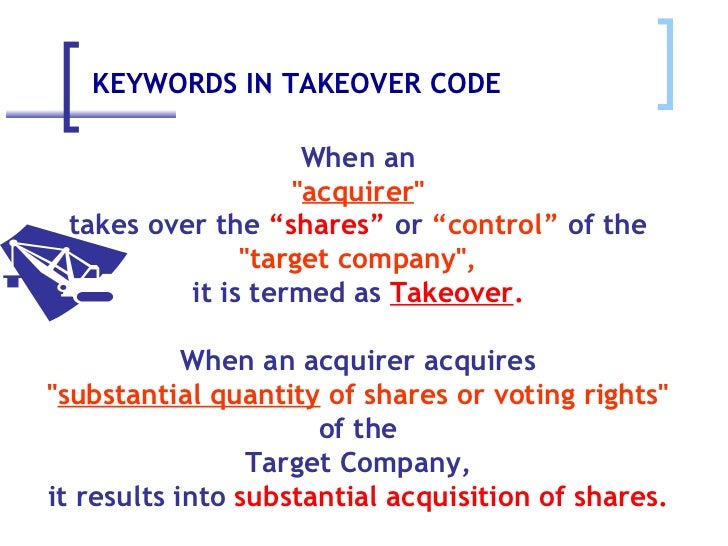 KEYWORDS IN TAKEOVER CODE

When an "acquirer" takes over the “shares” or “control” of the "target company", it is termed as Takeover.

When an acquirer acquires "substantial quantity of shares or voting rights" of the Target Company, it results into substantial acquisition of shares.